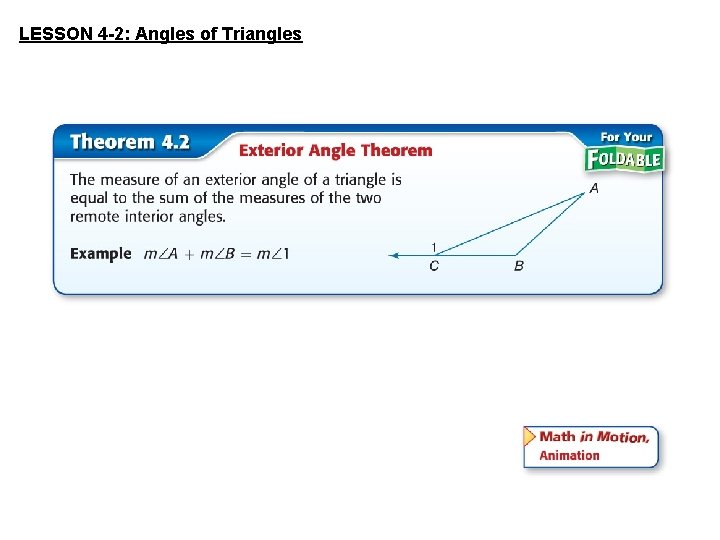 LESSON 4-2: Angles of Triangles

Theorem 4.2 Exterior Angle Theorem

For Your FOLDABLE

The measure of an exterior angle of a triangle is equal to the sum of the measures of the two remote interior angles.

Example $m\angle A + m\angle B = m\angle 1$

A
1
C
B

Math in Motion, Animation